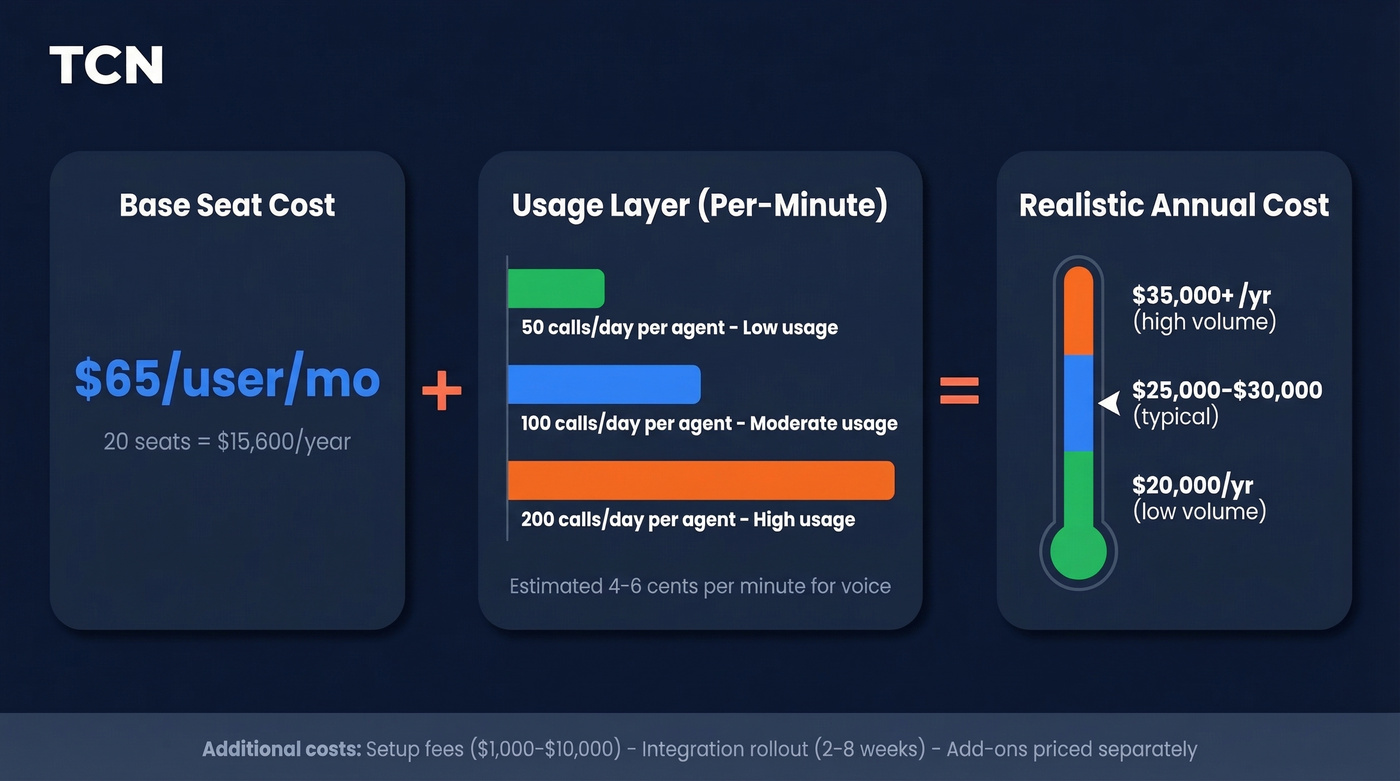 TCN

Base Seat Cost

\$65/user/mo

20 seats = \$15,600/year

+

Usage Layer (Per-Minute)

50 calls/day per agent - Low usage

100 calls/day per agent - Moderate usage

200 calls/day per agent - High usage

Estimated 4-6 cents per minute for voice

=

Realistic Annual Cost

\$35,000+ /yr
(high volume)

\$25,000-\$30,000
(typical)

\$20,000/yr
(low volume)

Additional costs: Setup fees (\$1,000-\$10,000) - Integration rollout (2-8 weeks) - Add-ons priced separately